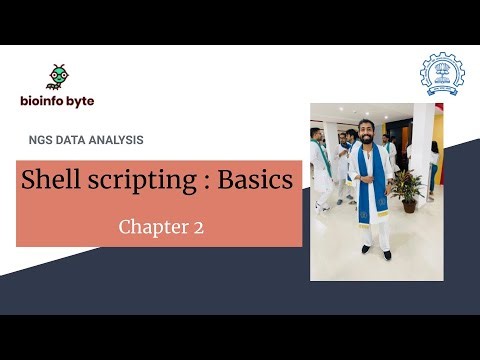 bioinfo byte

NGS DATA ANALYSIS

Shell scripting : Basics

Chapter 2